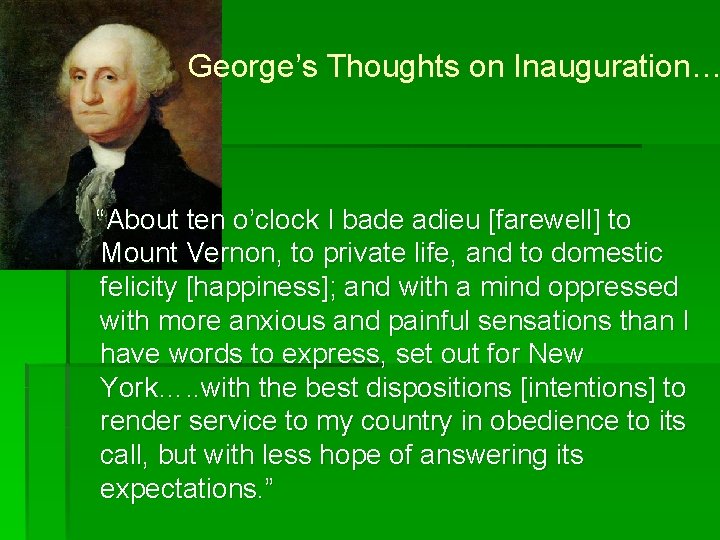 George’s Thoughts on Inauguration…

“About ten o’clock I bade adieu [farewell] to Mount Vernon, to private life, and to domestic felicity [happiness]; and with a mind oppressed with more anxious and painful sensations than I have words to express, set out for New York…..with the best dispositions [intentions] to render service to my country in obedience to its call, but with less hope of answering its expectations.”